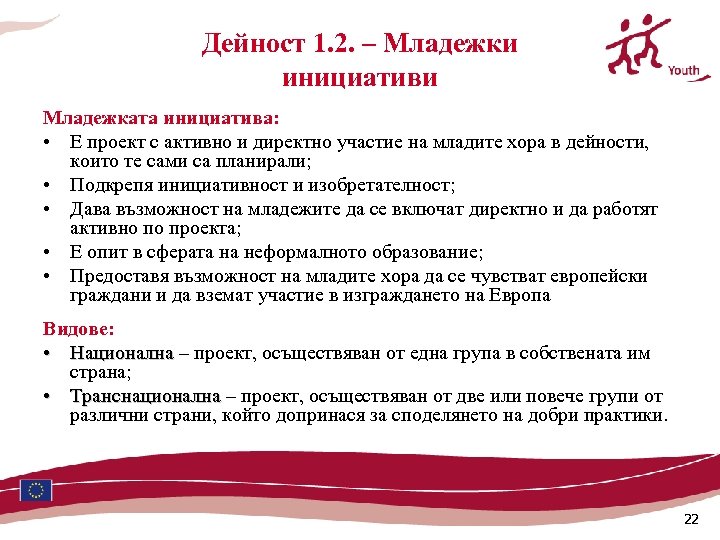 Дейност 1.2. – Младежки инициативи

Youth

Младежката инициатива:

• Е проект с активно и директно участие на младите хора в дейности, които те сами са планирали;
• Подкрепя инициативност и изобретателност;
• Дава възможност на младежите да се включат директно и да работят активно по проекта;
• Е опит в сферата на неформалното образование;
• Предоставя възможност на младите хора да се чувстват европейски граждани и да вземат участие в изграждането на Европа

Видове:

• Национална – проект, осъществяван от една група в собствената им страна;
• Транснационална – проект, осъществяван от две или повече групи от различни страни, който допринася за споделянето на добри практики.

22